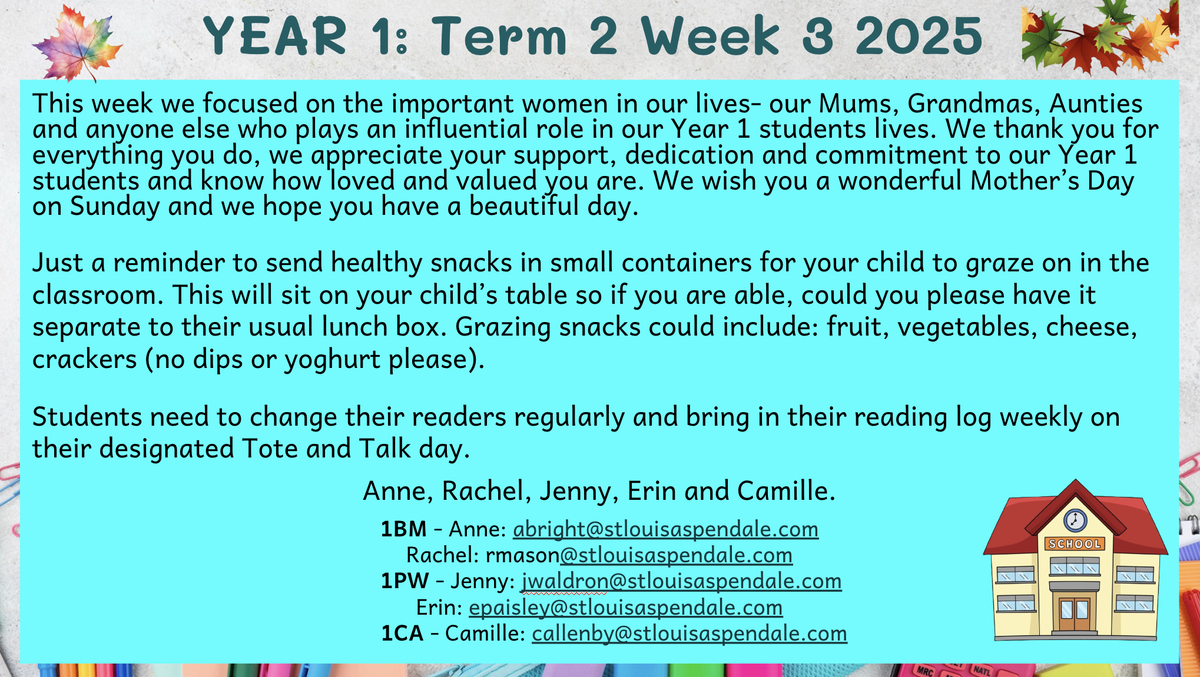 YEAR 1: Term 2 Week 3 2025

This week we focused on the important women in our lives- our Mums, Grandmas, Aunties and anyone else who plays an influential role in our Year 1 students lives. We thank you for everything you do, we appreciate your support, dedication and commitment to our Year 1 students and know how loved and valued you are. We wish you a wonderful Mother's Day on Sunday and we hope you have a beautiful day.

Just a reminder to send healthy snacks in small containers for your child to graze on in the classroom. This will sit on your child's table so if you are able, could you please have it separate to their usual lunch box. Grazing snacks could include: fruit, vegetables, cheese, crackers (no dips or yoghurt please).

Students need to change their readers regularly and bring in their reading log weekly on their designated Tote and Talk day.

Anne, Rachel, Jenny, Erin and Camille.

1BM - Anne: abright@stlouisaspendale.com
Rachel: rmason@stlouisaspendale.com
1PW - Jenny: jwaldron@stlouisaspendale.com
Erin: epaisley@stlouisaspendale.com
1CA - Camille: callenby@stlouisaspendale.com

SCHOOL